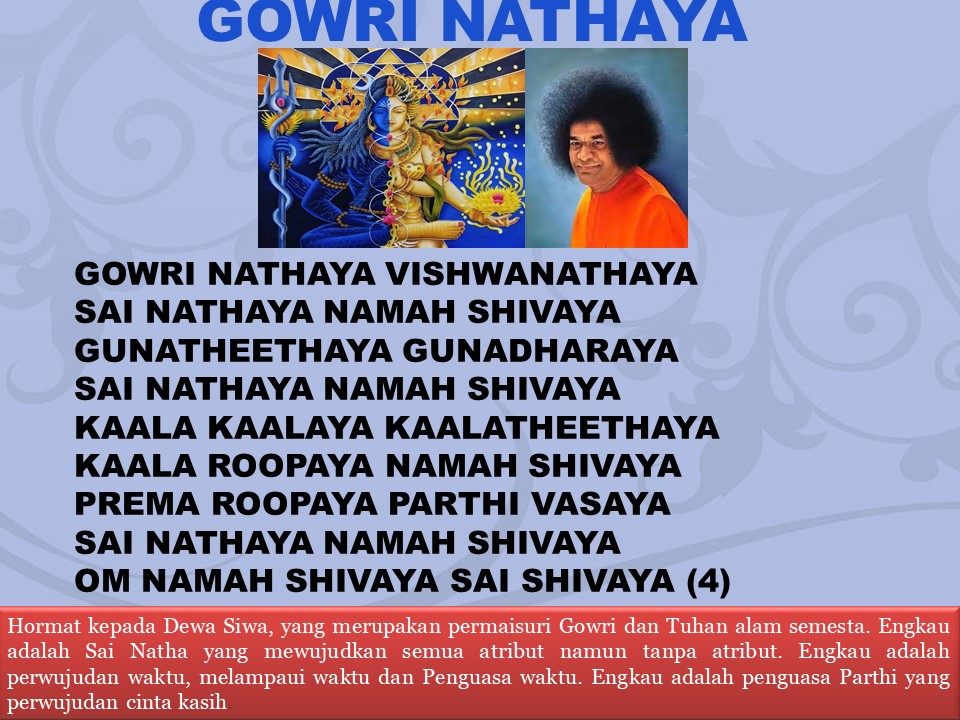 GOWRI NATHAYA

GOWRI NATHAYA VISHWANATHAYA
SAI NATHAYA NAMAH SHIVAYA
GUNATHEETHAYA GUNADHARAYA
SAI NATHAYA NAMAH SHIVAYA
KAALA KAALAYA KAALATHEETHAYA
KAALA ROOPAYA NAMAH SHIVAYA
PREMA ROOPAYA PARTHI VASAYA
SAI NATHAYA NAMAH SHIVAYA
OM NAMAH SHIVAYA SAI SHIVAYA (4)

Hormat kepada Dewa Siwa, yang merupakan permaisuri Gowri dan Tuhan alam semesta. Engkau adalah Sai Natha yang mewujudkan semua atribut namun tanpa atribut. Engkau adalah perwujudan waktu, melampaui waktu dan Penguasa waktu. Engkau adalah penguasa Parthi yang perwujudan cinta kasih